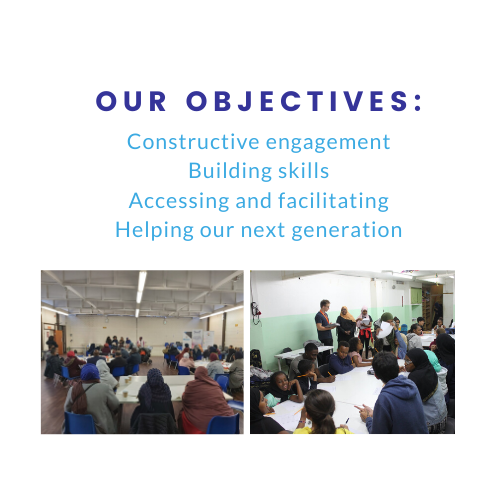 OUR OBJECTIVES:

Constructive engagement
Building skills
Accessing and facilitating
Helping our next generation